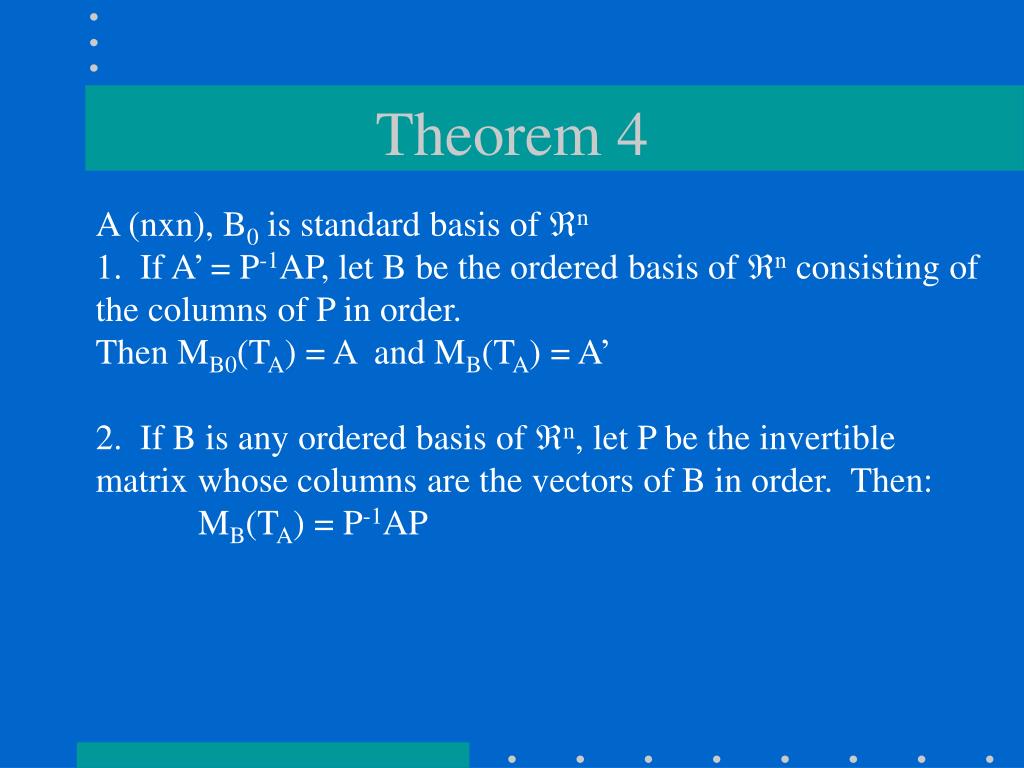 Theorem 4

A (nxn), $B_0$ is standard basis of $\Re^n$

1. If A' = $P^{-1}AP$, let B be the ordered basis of $\Re^n$ consisting of the columns of P in order.

Then $M_{B0}(T_A) = A$ and $M_B(T_A) = A'$

2. If B is any ordered basis of $\Re^n$, let P be the invertible matrix whose columns are the vectors of B in order. Then:

$M_B(T_A) = P^{-1}AP$